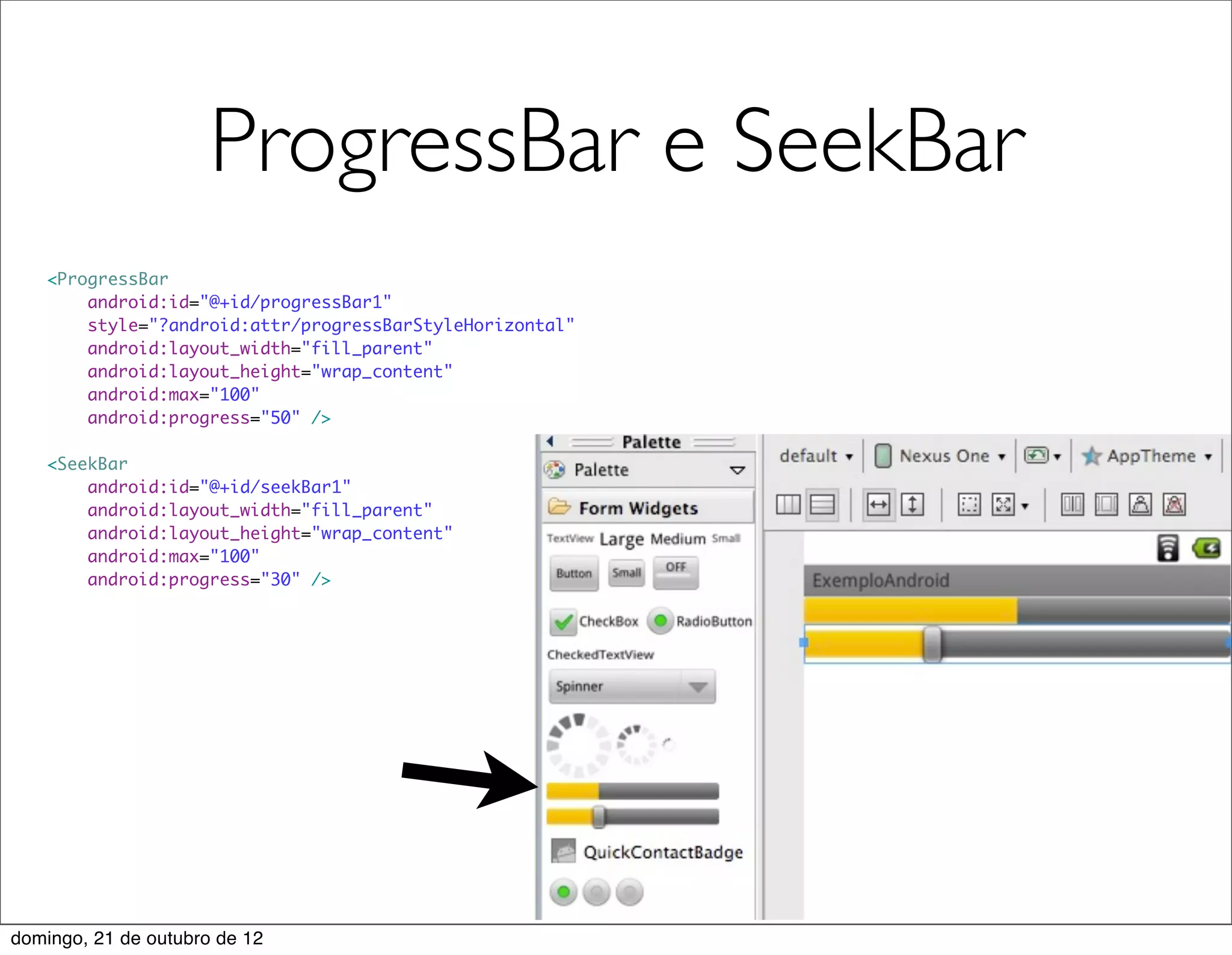 ProgressBar e SeekBar

<ProgressBar
android:id="@+id/progressBar1"
style="?android:attr/progressBarStyleHorizontal"
android:layout_width="fill_parent"
android:layout_height="wrap_content"
android:max="100"
android:progress="50" />

<SeekBar
android:id="@+id/seekBar1"
android:layout_width="fill_parent"
android:layout_height="wrap_content"
android:max="100"
android:progress="30" />

Palette
Palette
Form Widgets
TextView Large Medium Small
Button Small OFF
CheckBox RadioButton
CheckedTextView
Spinner
QuickContactBadge

default Nexus One AppTheme
ExemploAndroid

domingo, 21 de outubro de 12